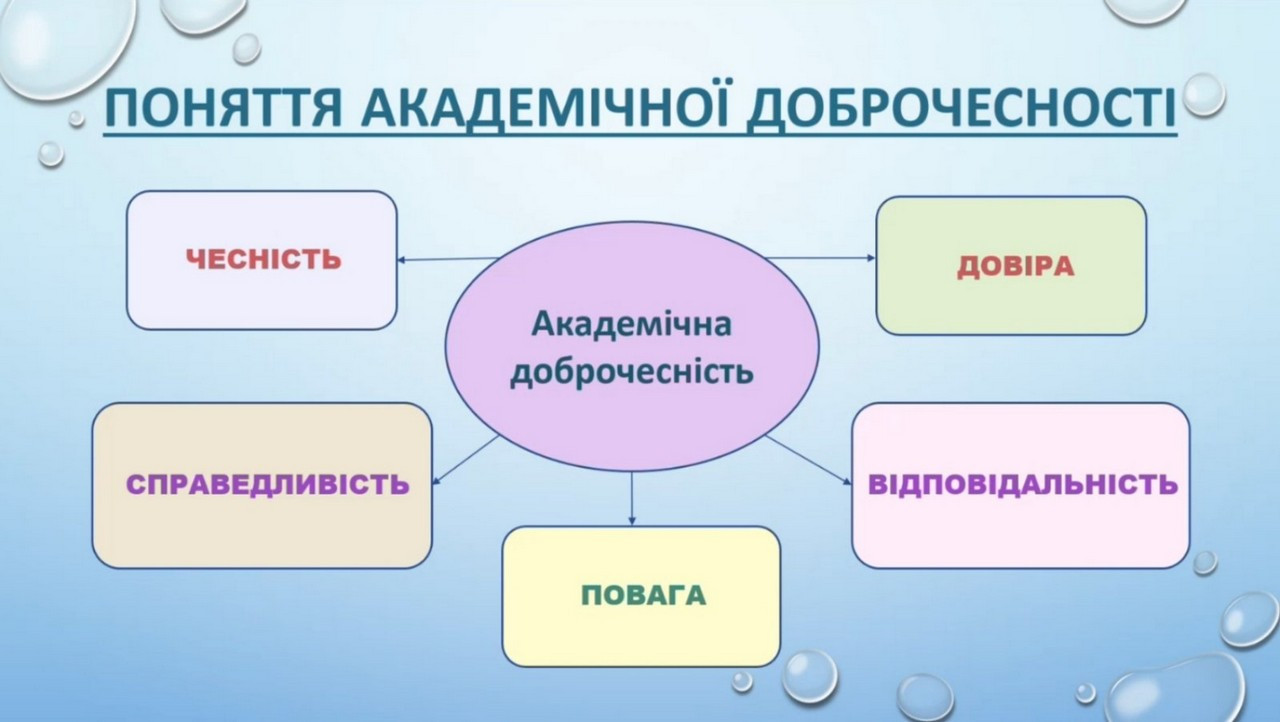 ПОНЯТТЯ АКАДЕМІЧНОЇ ДОБРОЧЕСНОСТІ

ЧЕСНІСТЬ

ДОВІРА

Академічна доброчесність

СПРАВЕДЛИВІСТЬ

ВІДПОВІДАЛЬНІСТЬ

ПОВАГА